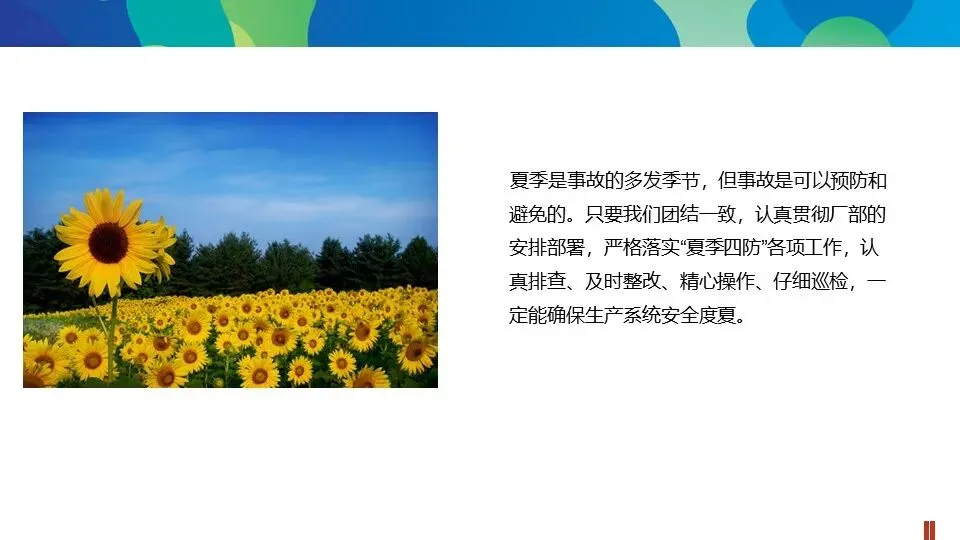 夏季是事故的多发季节，但事故是可以预防和避免的。只要我们团结一致，认真贯彻厂部的安排部署，严格落实“夏季四防”各项工作，认真排查、及时整改、精心操作、仔细巡检，一定能确保生产系统安全度夏。